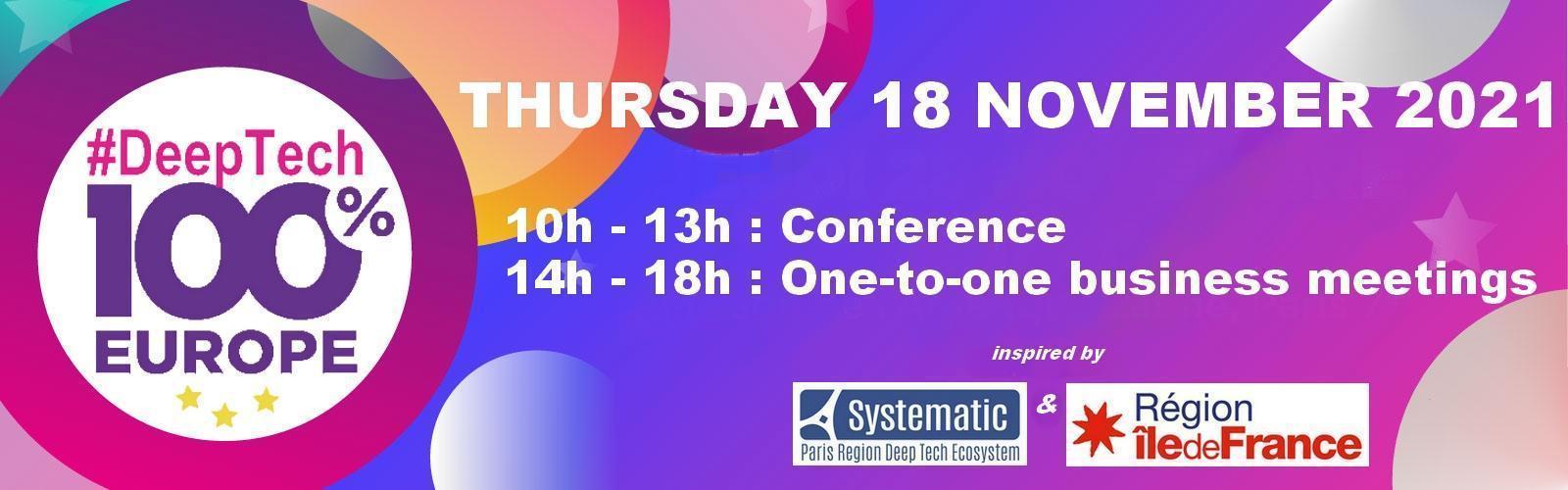 #DeepTech
100%
EUROPE

THURSDAY 18 NOVEMBER 2021

10h - 13h : Conference
14h - 18h : One-to-one business meetings

inspired by

Systematic
Paris Region Deep Tech Ecosystem

&

Région
îledeFrance